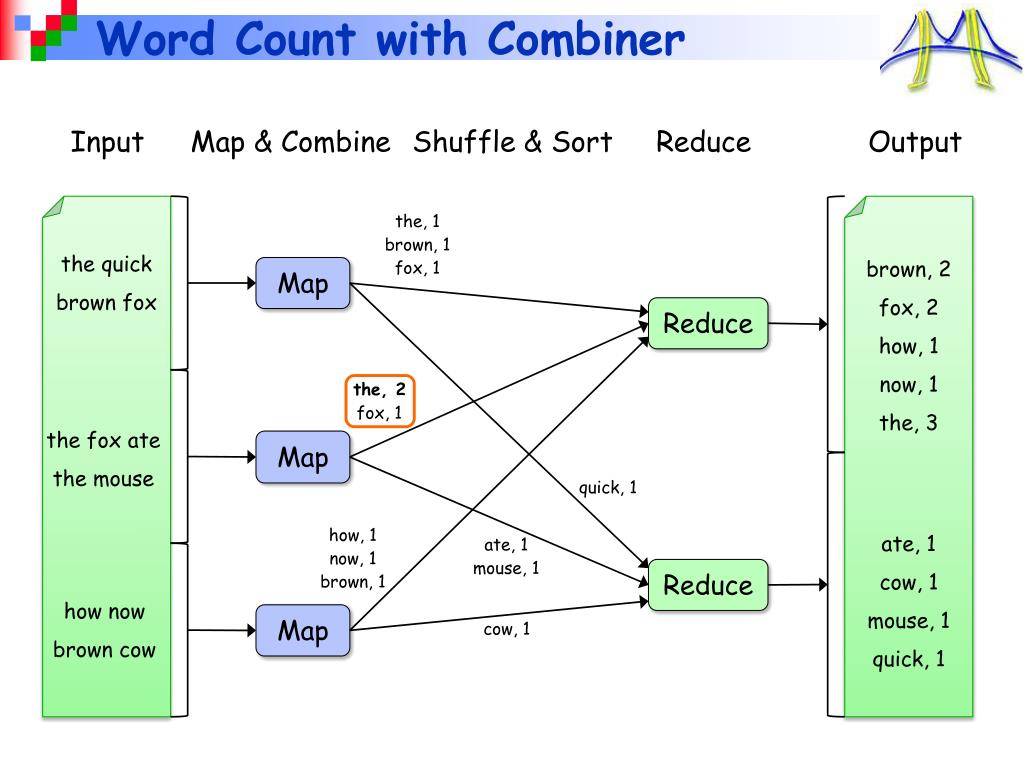 Word Count with Combiner

Input

Map & Combine

Shuffle & Sort

Reduce

Output

the quick brown fox

the fox ate the mouse

how now brown cow

Map

Map

Map

the, 1
brown, 1
fox, 1

the, 2
fox, 1

how, 1
now, 1
brown, 1

quick, 1

ate, 1
mouse, 1

cow, 1

Reduce

Reduce

brown, 2
fox, 2
how, 1
now, 1
the, 3

ate, 1
cow, 1
mouse, 1
quick, 1